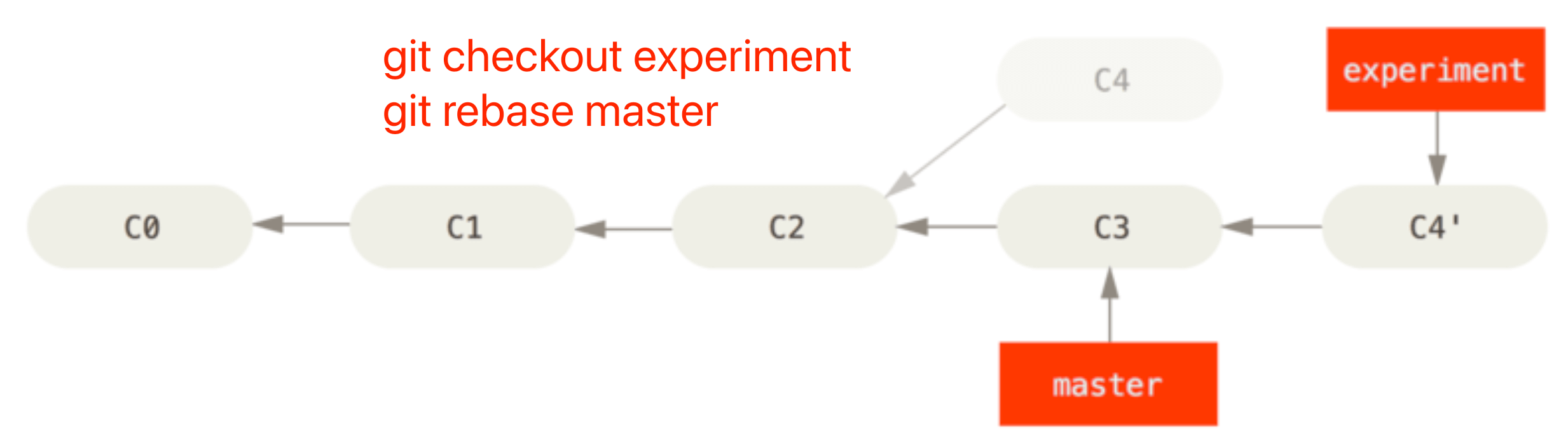 git checkout experiment
git rebase master

C4

experiment

C0

C1

C2

C3

C4'

master